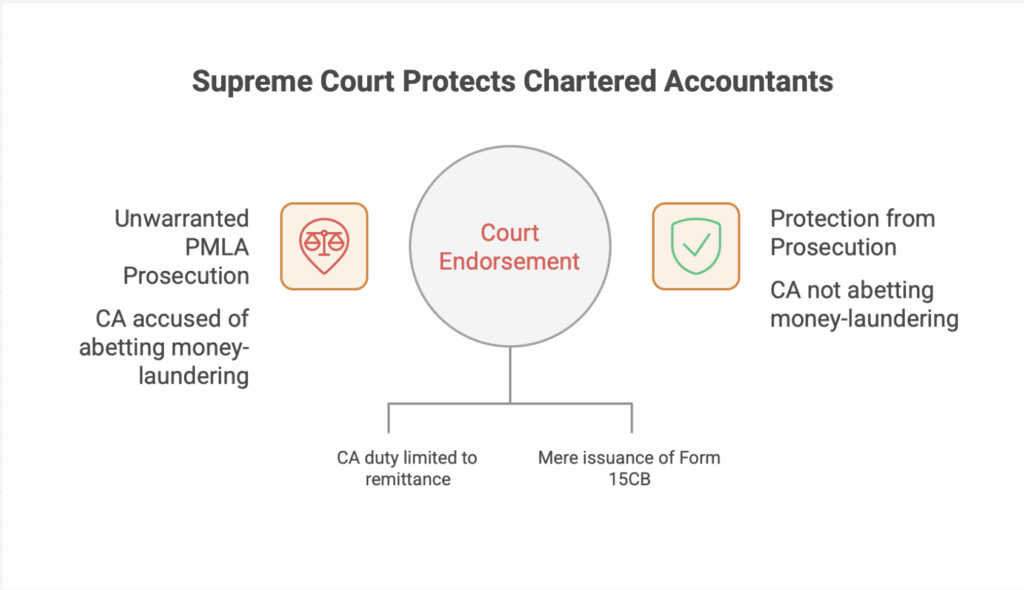 Supreme Court Protects Chartered Accountants

Unwarranted PMLA Prosecution

CA accused of abetting money-laundering

Court Endorsement

Protection from Prosecution

CA not abetting money-laundering

CA duty limited to remittance

Mere issuance of Form 15CB